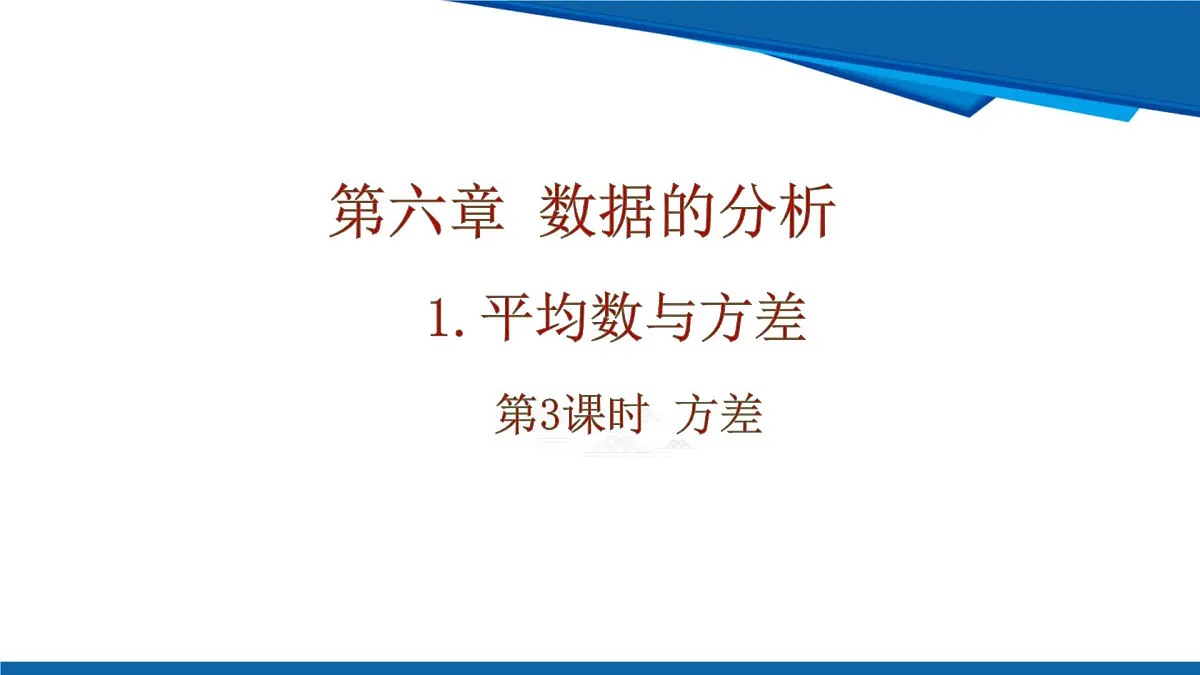 第六章 数据的分析

1. 平均数与方差

第3课时 方差